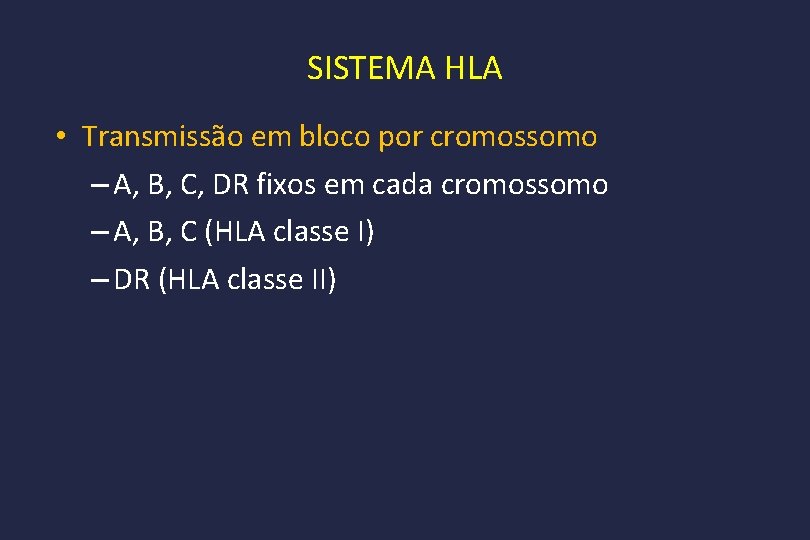 SISTEMA HLA

• Transmissão em bloco por cromossomo
– A, B, C, DR fixos em cada cromossomo
– A, B, C (HLA classe I)
– DR (HLA classe II)